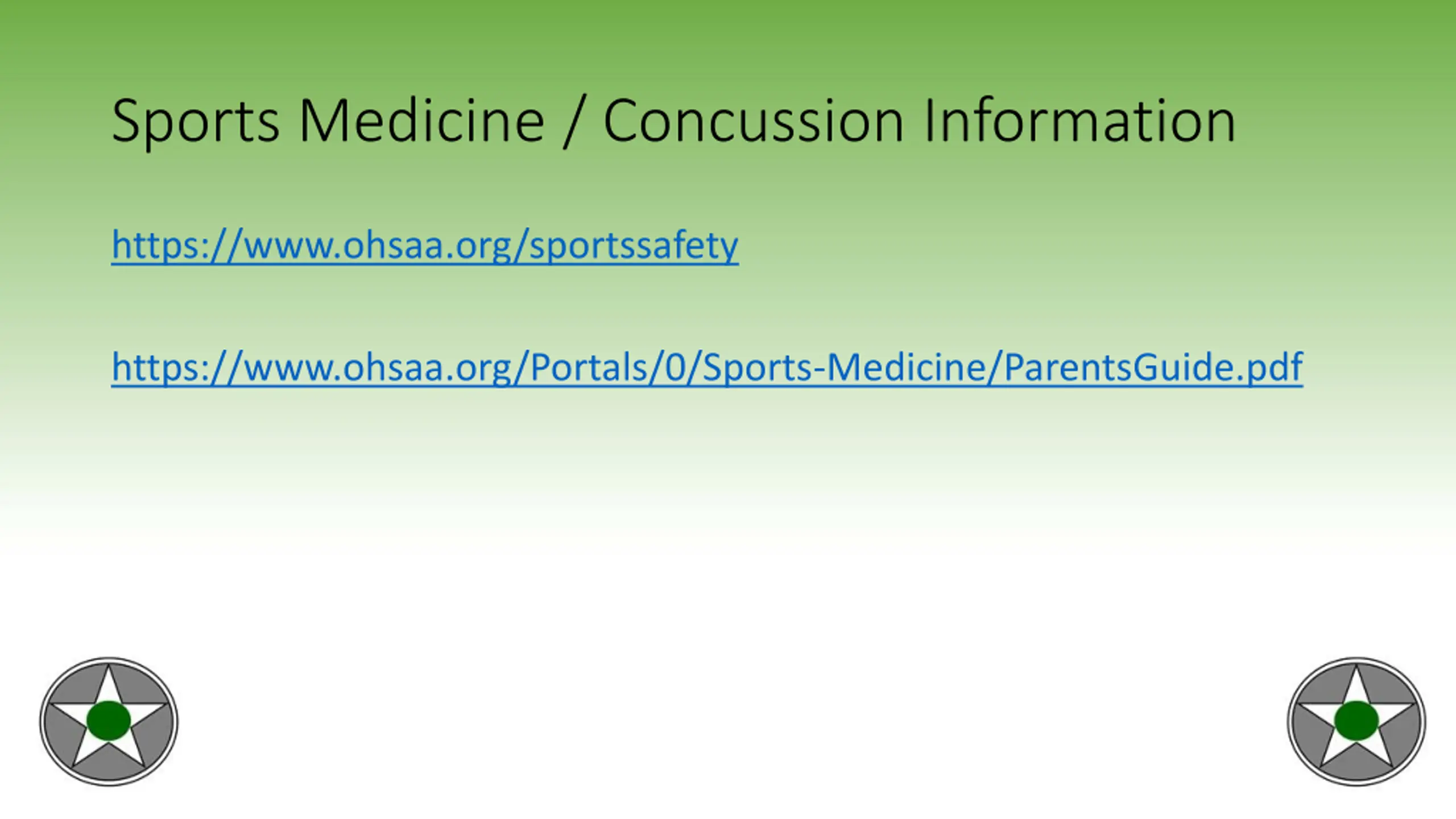 Sports Medicine / Concussion Information

https://www.ohsaa.org/sportssafety

https://www.ohsaa.org/Portals/0/Sports-Medicine/ParentsGuide.pdf